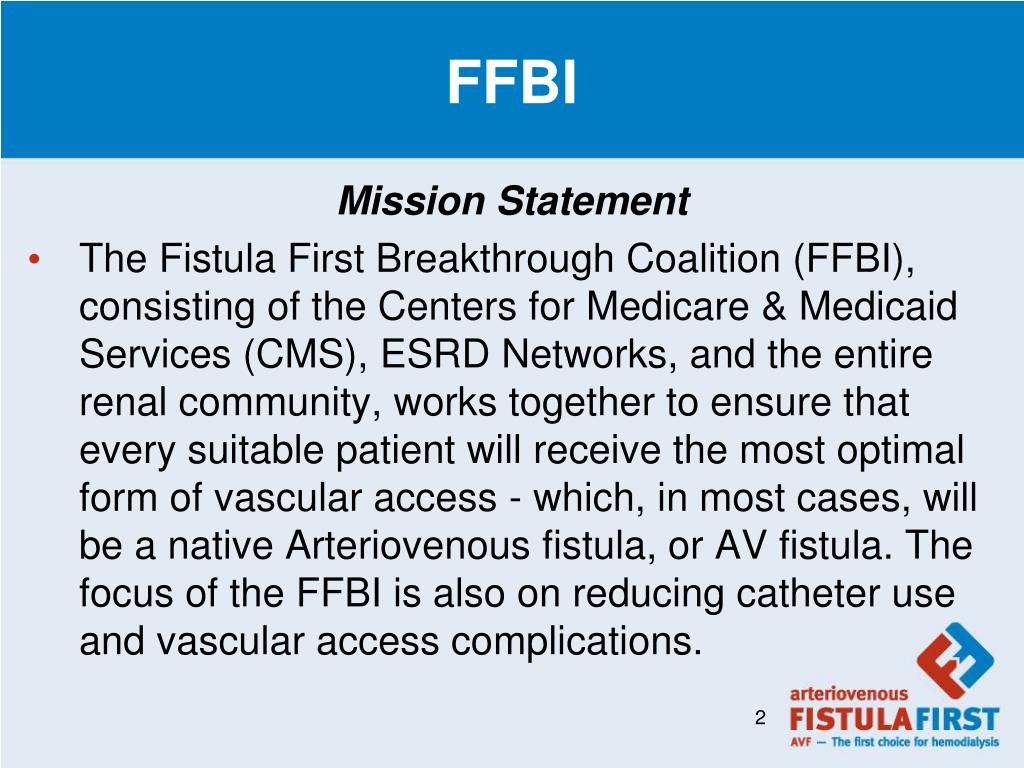 FFBI

Mission Statement

• The Fistula First Breakthrough Coalition (FFBI), consisting of the Centers for Medicare & Medicaid Services (CMS), ESRD Networks, and the entire renal community, works together to ensure that every suitable patient will receive the most optimal form of vascular access - which, in most cases, will be a native Arteriovenous fistula, or AV fistula. The focus of the FFBI is also on reducing catheter use and vascular access complications.

2

arteriovenous
FISTULA FIRST
AVF — The first choice for hemodialysis